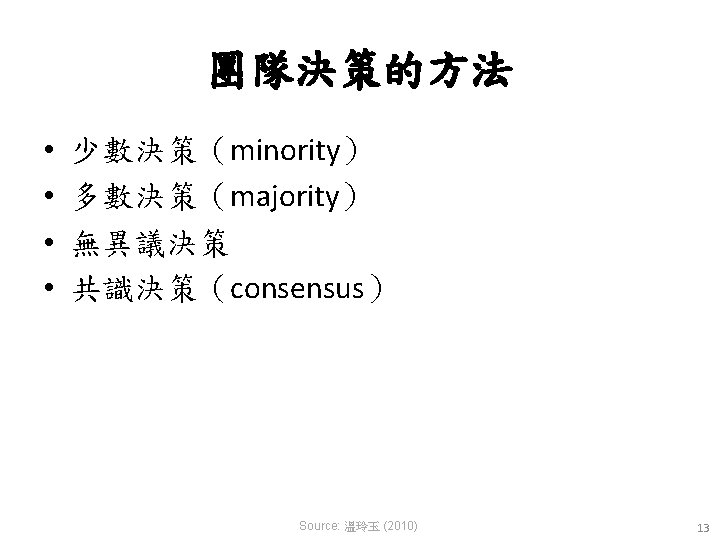 團隊決策的方法

• 少數決策（minority）
• 多數決策（majority）
• 無異議決策
• 共識決策（consensus）

Source: 溫玲玉 (2010)

13